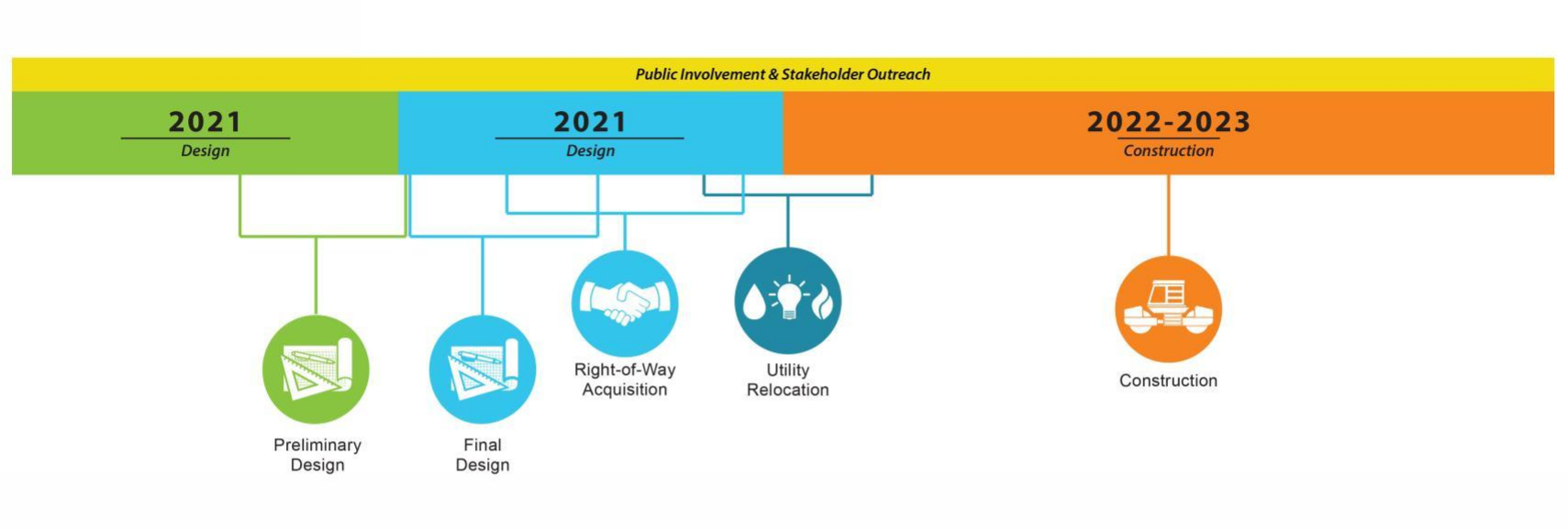 Public Involvement & Stakeholder Outreach

2021
Design

2021
Design

2022-2023
Construction

Preliminary Design

Final Design

Right-of-Way Acquisition

Utility Relocation

Construction